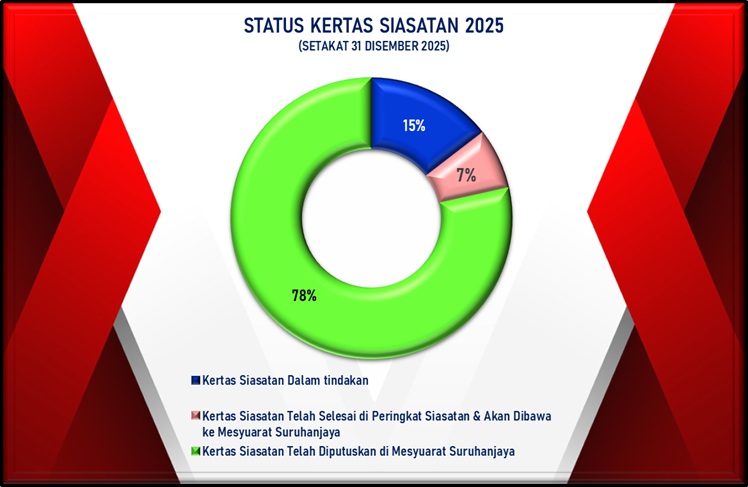 STATUS KERTAS SIASATAN 2025
(SETAKAT 31 DISEMBER 2025)

15%

7%

78%

Kertas Siasatan Dalam tindakan

Kertas Siasatan Telah Selesai di Peringkat Siasatan & Akan Dibawa ke Mesyuarat Suruhanjaya

Kertas Siasatan Telah Diputuskan di Mesyuarat Suruhanjaya